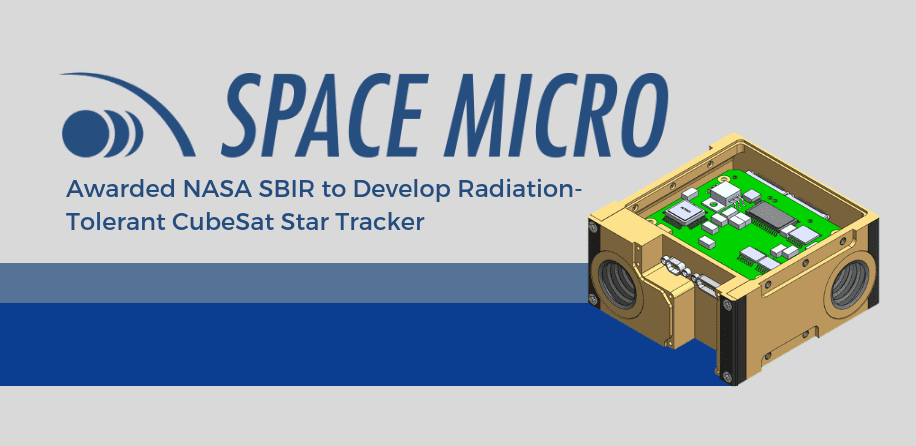 SPACE MICRO

Awarded NASA SBIR to Develop Radiation-Tolerant CubeSat Star Tracker